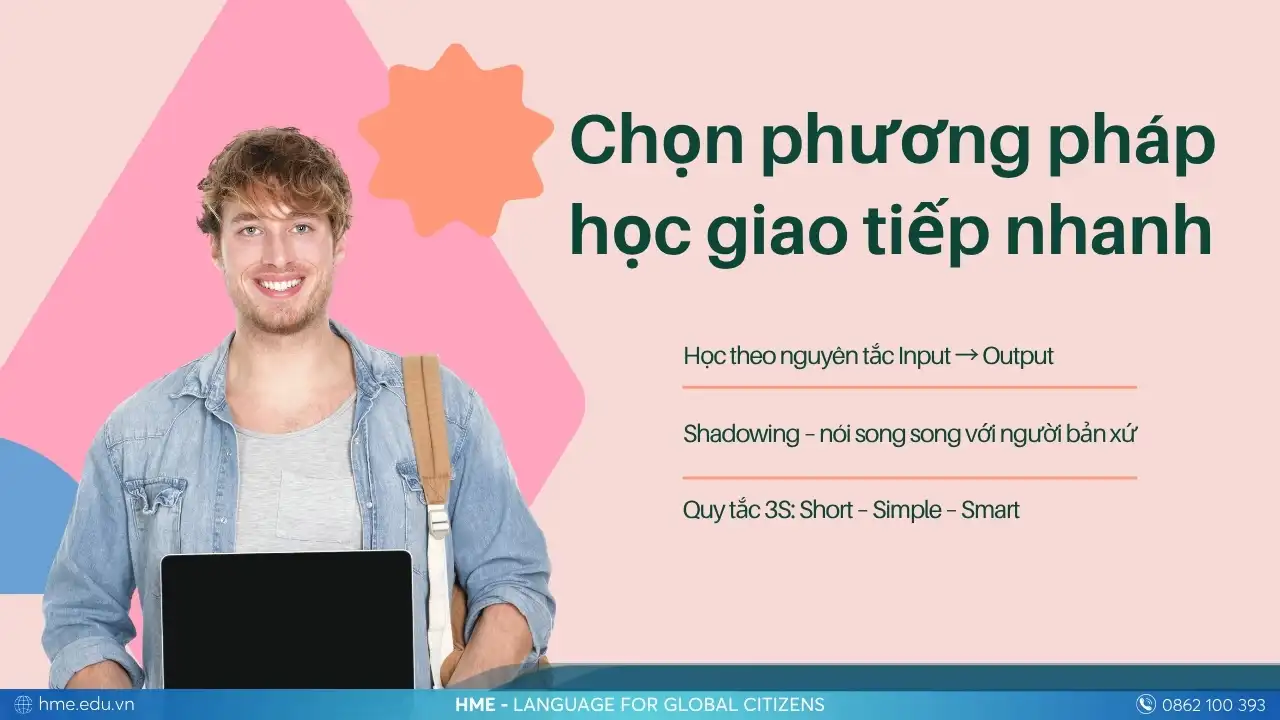 Chọn phương pháp học giao tiếp nhanh

Học theo nguyên tắc Input → Output

Shadowing – nói song song với người bản xứ

Quy tắc 3S: Short – Simple – Smart

hme.edu.vn

HME - LANGUAGE FOR GLOBAL CITIZENS

0862 100 393